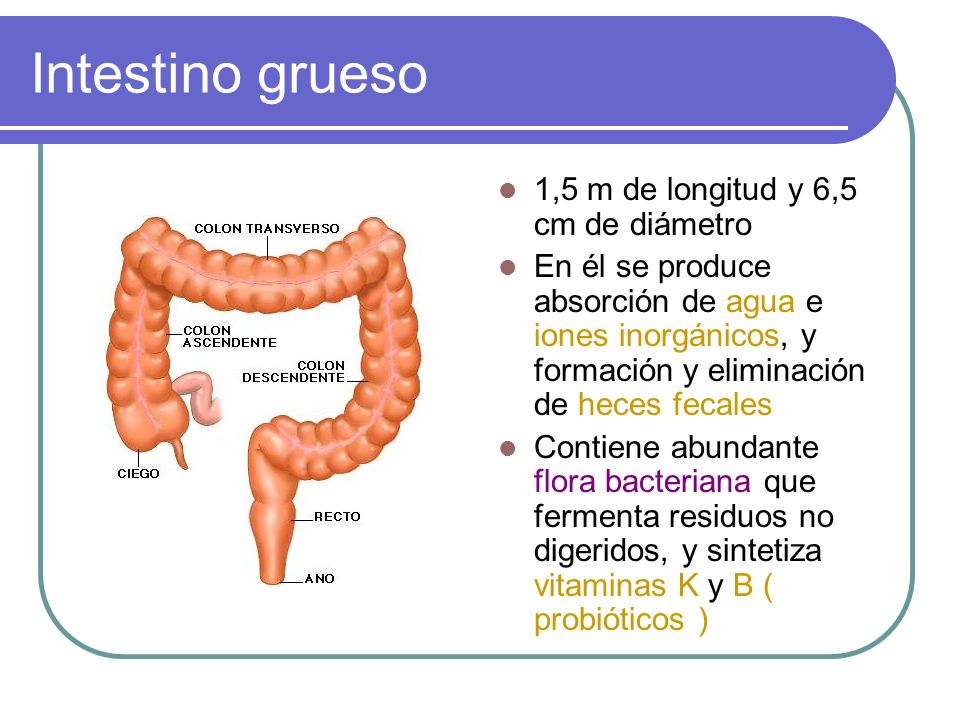 Intestino grueso

COLON TRANSVERSO
COLON ASCENDENTE
COLON DESCENDENTE
CIEGO
RECTO
ANO

- 1,5 m de longitud y 6,5 cm de diámetro
- En él se produce absorción de agua e iones inorgánicos, y formación y eliminación de heces fecales
- Contiene abundante flora bacteriana que fermenta residuos no digeridos, y sintetiza vitaminas K y B ( probióticos )